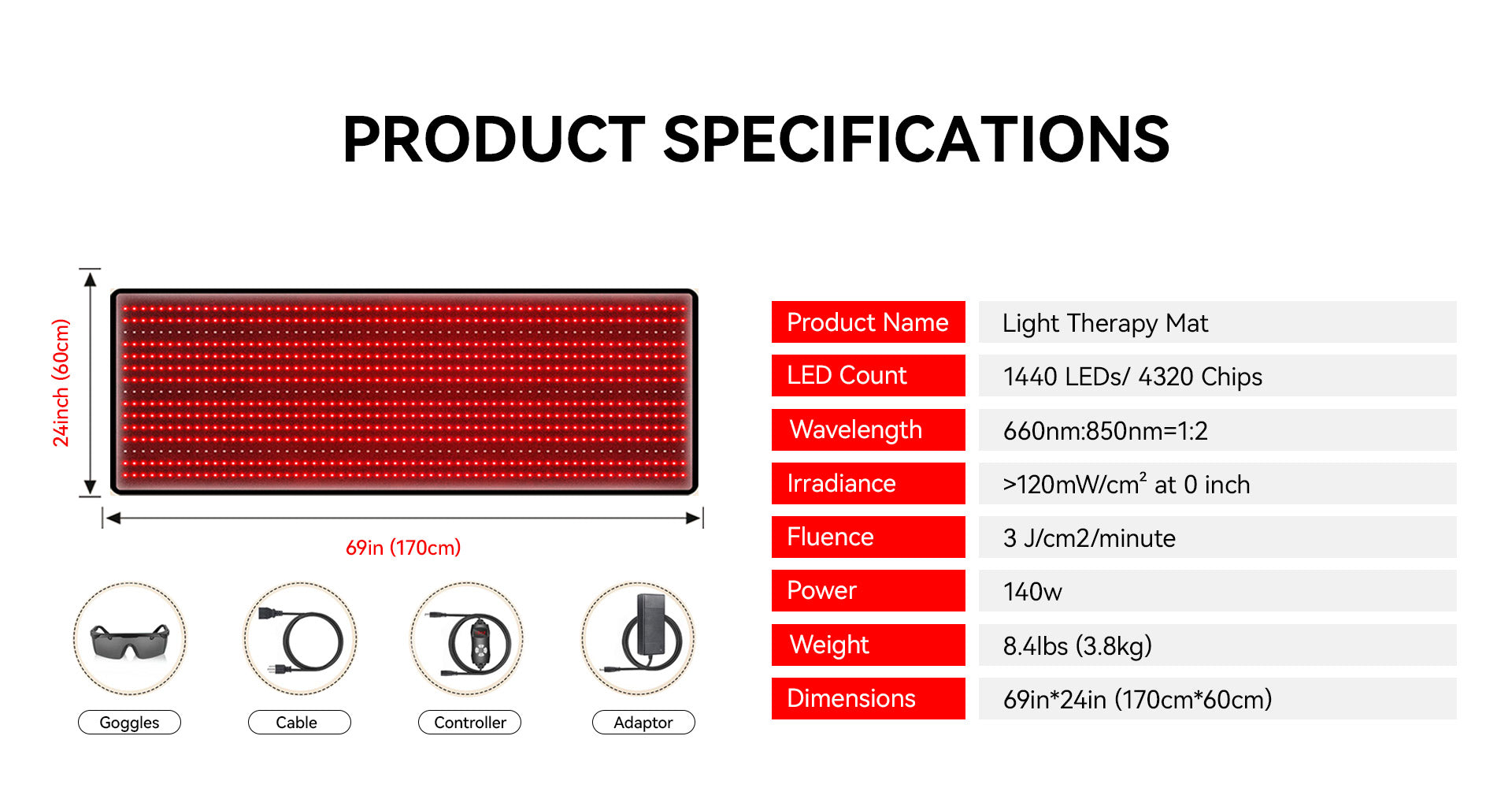 PRODUCT SPECIFICATIONS

24inch (60cm)

69in (170cm)

Goggles

Cable

Controller

Adaptor

| Product Name | Light Therapy Mat |
|---|---|
| LED Count | 1440 LEDs/ 4320 Chips |
| Wavelength | 660nm:850nm=1:2 |
| Irradiance | >120mW/cm$^2$ at 0 inch |
| Fluence | 3 J/cm2/minute |
| Power | 140w |
| Weight | 8.4lbs (3.8kg) |
| Dimensions | 69in*24in (170cm*60cm) |